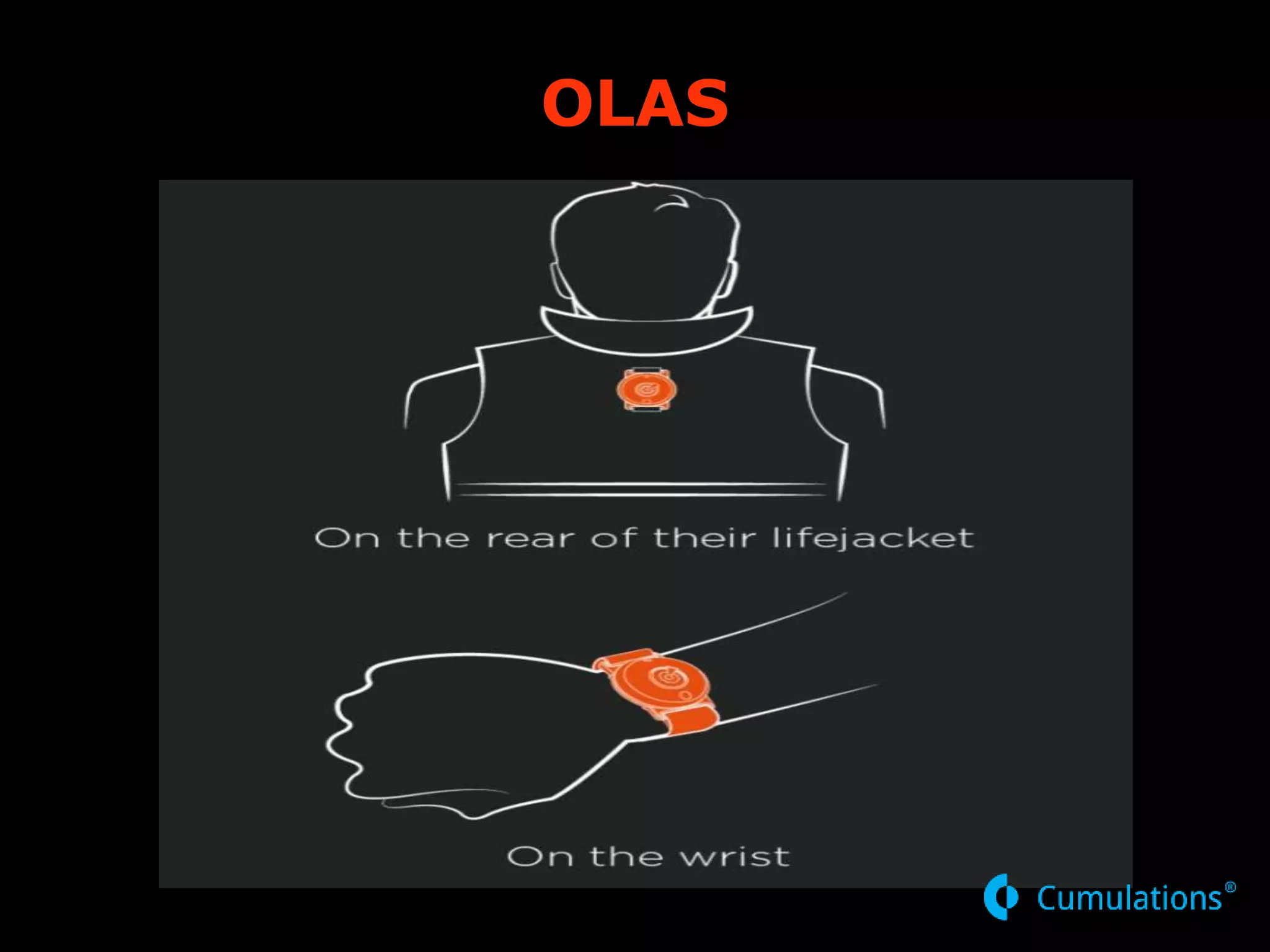 OLAS

On the rear of their lifejacket

On the wrist

Cumulations®